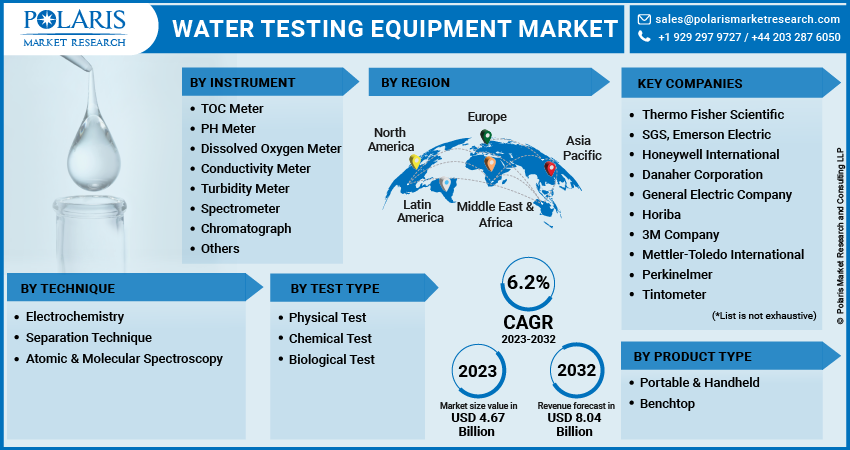 POLARIS
MARKET RESEARCH

WATER TESTING EQUIPMENT MARKET

sales@polarismarketresearch.com
+1 929 297 9727 / +44 203 287 6050

BY INSTRUMENT
- TOC Meter
- PH Meter
- Dissolved Oxygen Meter
- Conductivity Meter
- Turbidity Meter
- Spectrometer
- Chromatograph
- Others

BY REGION
North America
Europe
Asia Pacific
Latin America
Middle East & Africa

KEY COMPANIES
- Thermo Fisher Scientific
- SGS, Emerson Electric
- Honeywell International
- Danaher Corporation
- General Electric Company
- Horiba
- 3M Company
- Mettler-Toledo International
- Perkinelmer
- Tintometer

(*List is not exhaustive)

BY TECHNIQUE
- Electrochemistry
- Separation Technique
- Atomic & Molecular Spectroscopy

BY TEST TYPE
- Physical Test
- Chemical Test
- Biological Test

6.2%
CAGR
2023-2032

2023
Market size value in
USD 4.67 Billion

2032
Revenue forecast in
USD 8.04 Billion

BY PRODUCT TYPE
- Portable & Handheld
- Benchtop

© Polaris Market Research and Consulting LLP